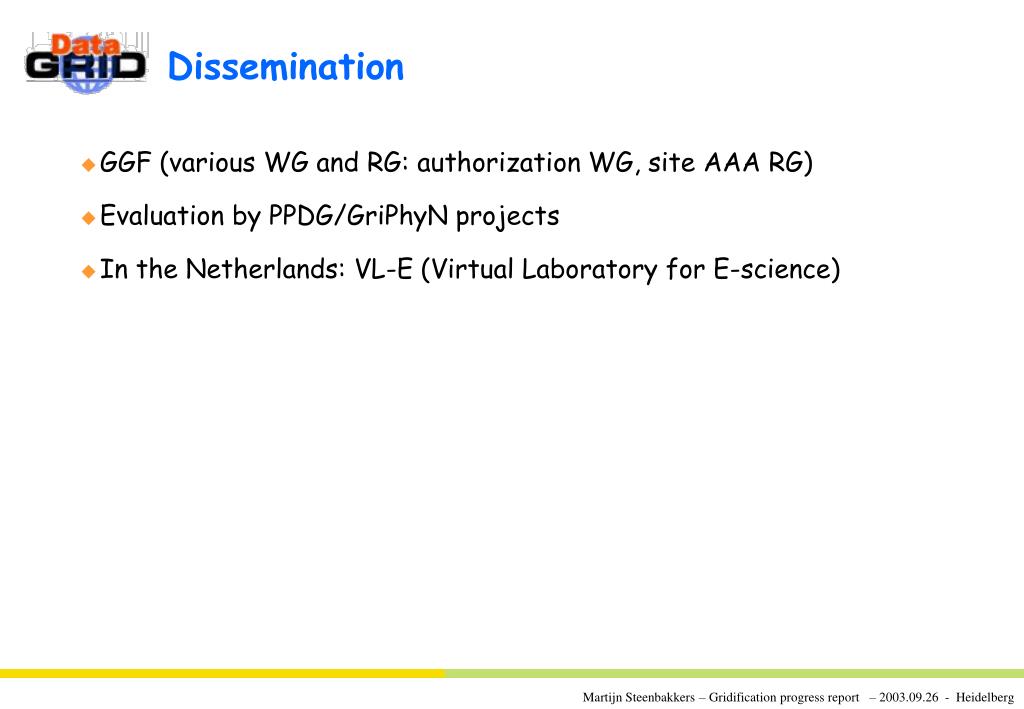 Data GRID

Dissemination

GGF (various WG and RG: authorization WG, site AAA RG)

Evaluation by PPDG/GriPhyN projects

In the Netherlands: VL-E (Virtual Laboratory for E-science)

Martijn Steenbakkers – Gridification progress report – 2003.09.26 - Heidelberg